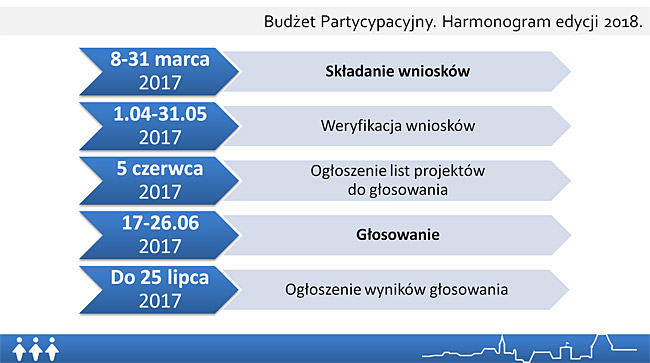 Budżet Partycypacyjny. Harmonogram edycji 2018.

8-31 marca 2017

Składanie wniosków

1.04-31.05 2017

Weryfikacja wniosków

5 czerwca 2017

Ogłoszenie list projektów do głosowania

17-26.06 2017

Głosowanie

Do 25 lipca 2017

Ogłoszenie wyników głosowania